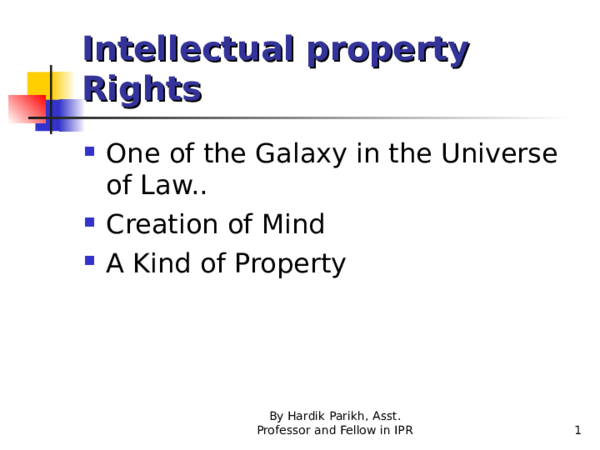 Intellectual property Rights

- One of the Galaxy in the Universe of Law..
- Creation of Mind
- A Kind of Property

By Hardik Parikh, Asst. Professor and Fellow in IPR

1